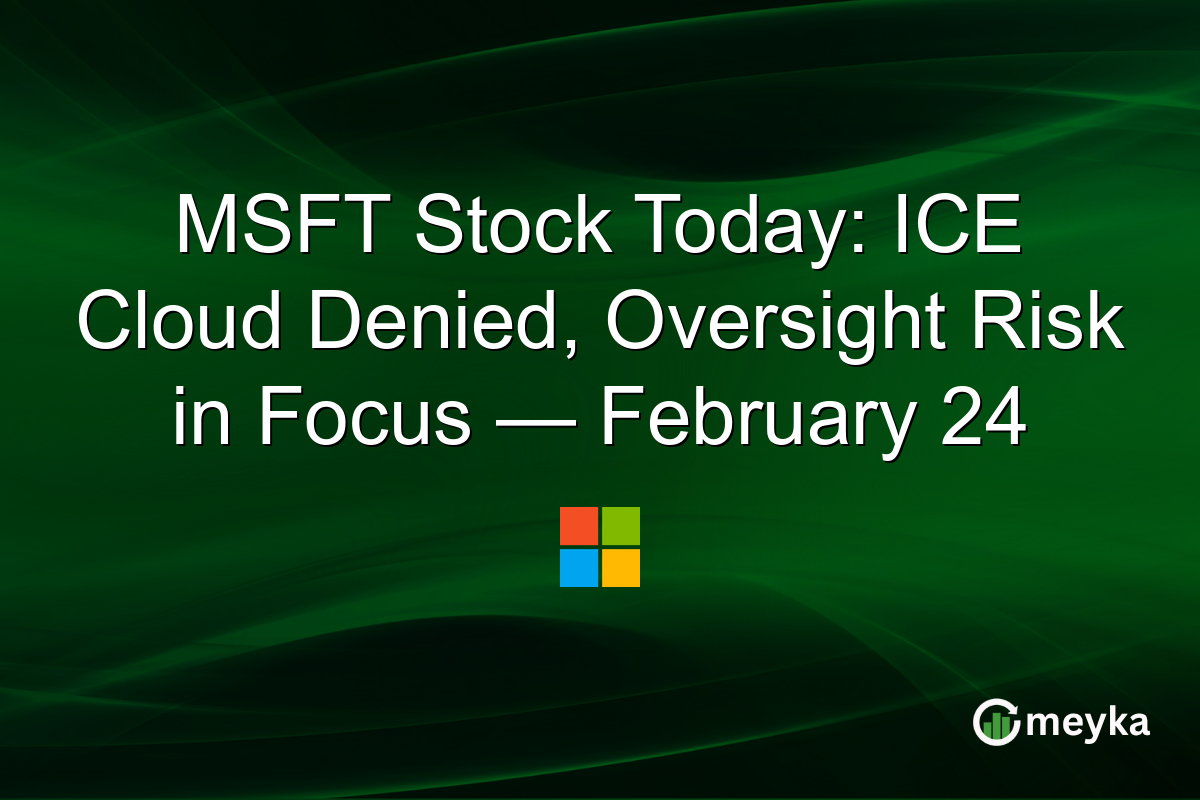 MSFT Stock Today: ICE Cloud Denied, Oversight Risk in Focus — February 24

meyka